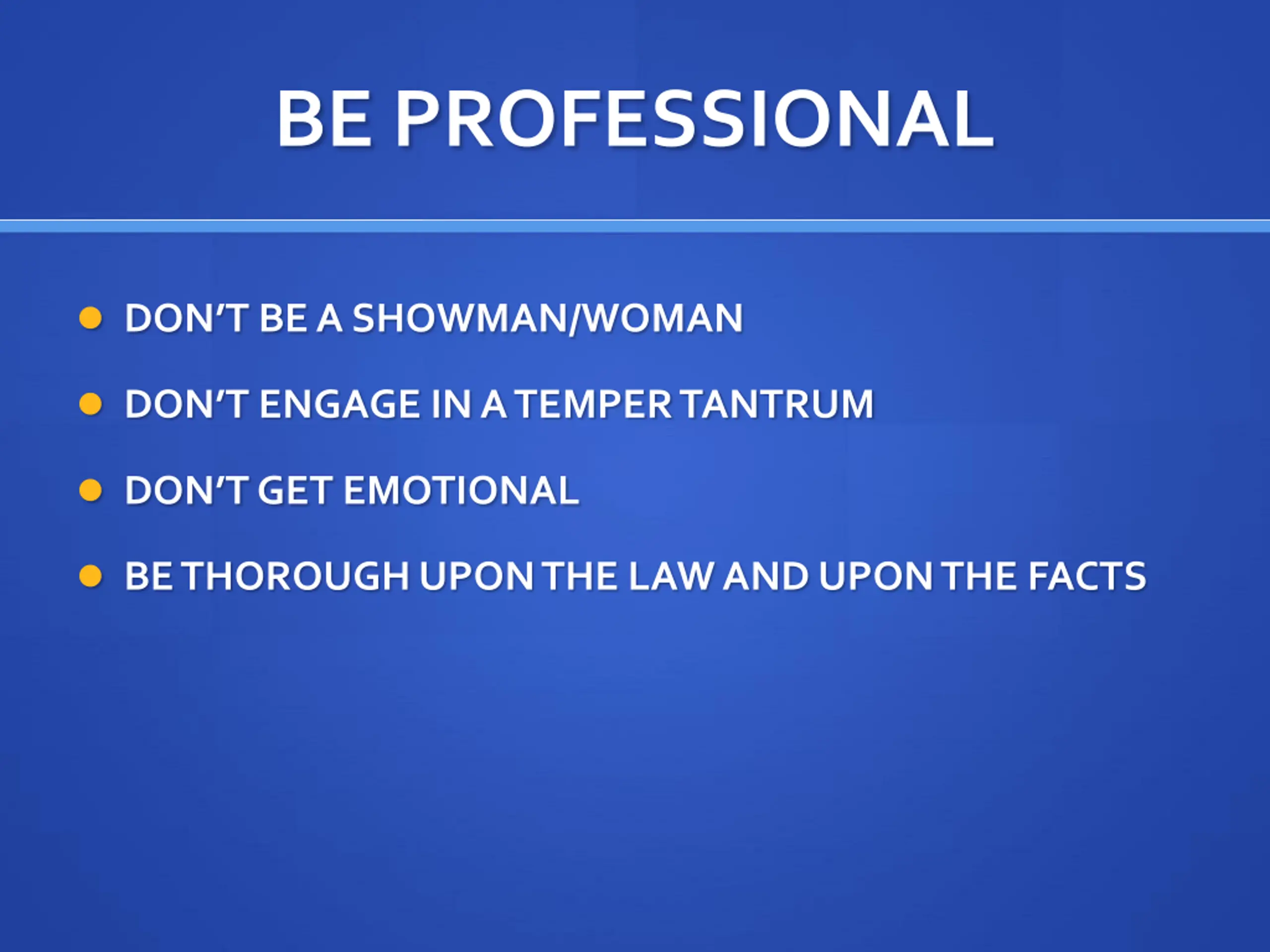 BE PROFESSIONAL

- DON'T BE A SHOWMAN/WOMAN
- DON'T ENGAGE IN A TEMPER TANTRUM
- DON'T GET EMOTIONAL
- BE THOROUGH UPON THE LAW AND UPON THE FACTS